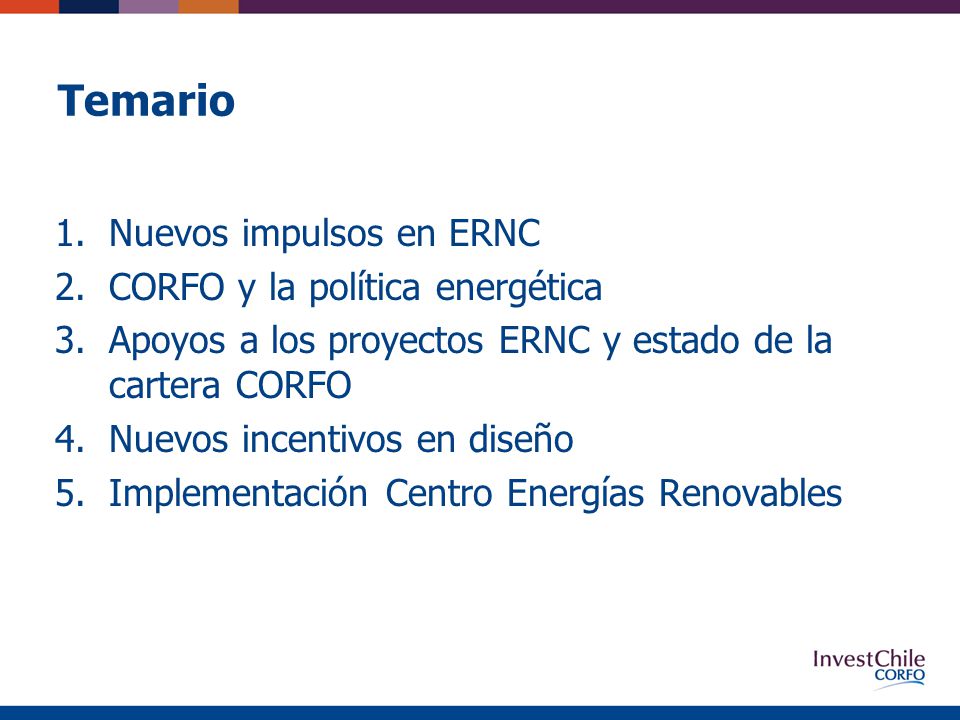 Temario

1. Nuevos impulsos en ERNC
2. CORFO y la política energética
3. Apoyos a los proyectos ERNC y estado de la cartera CORFO
4. Nuevos incentivos en diseño
5. Implementación Centro Energías Renovables

InvestChile
CORFO